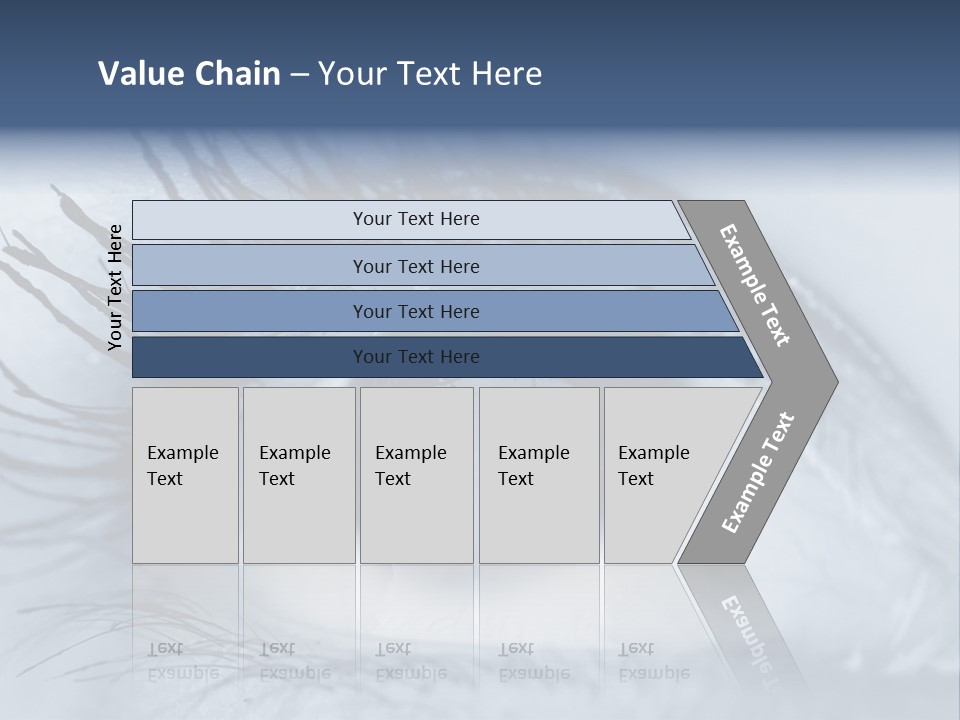 Value Chain – Your Text Here

Your Text Here

Your Text Here

Your Text Here

Your Text Here

Your Text Here

Example Text

Example Text

Example Text

Example Text

Example Text

Example Text

Example Text